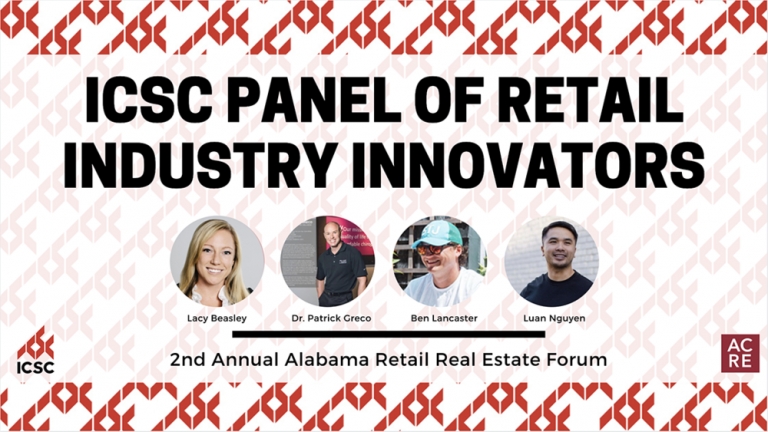 ICSC PANEL OF RETAIL INDUSTRY INNOVATORS

Lacy Beasley

Dr. Patrick Greco

Ben Lancaster

Luan Nguyen

2nd Annual Alabama Retail Real Estate Forum

ICSC

AC RE